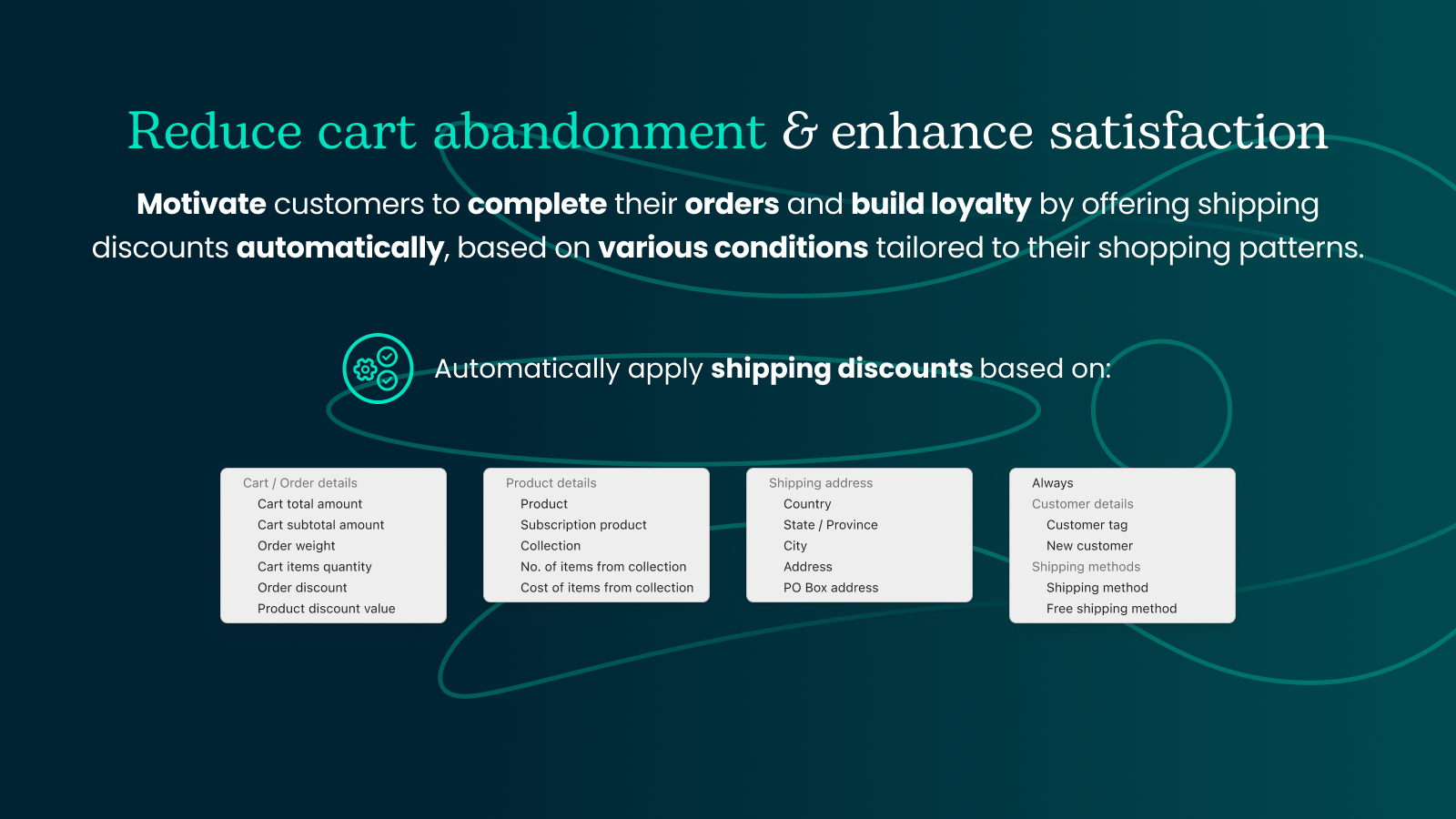 Reduce cart abandonment & enhance satisfaction

Motivate customers to complete their orders and build loyalty by offering shipping discounts automatically, based on various conditions tailored to their shopping patterns.

Automatically apply shipping discounts based on:

Cart / Order details
Cart total amount
Cart subtotal amount
Order weight
Cart items quantity
Order discount
Product discount value

Product details
Product
Subscription product
Collection
No. of items from collection
Cost of items from collection

Shipping address
Country
State / Province
City
Address
PO Box address

Always
Customer details
Customer tag
New customer
Shipping methods
Shipping method
Free shipping method